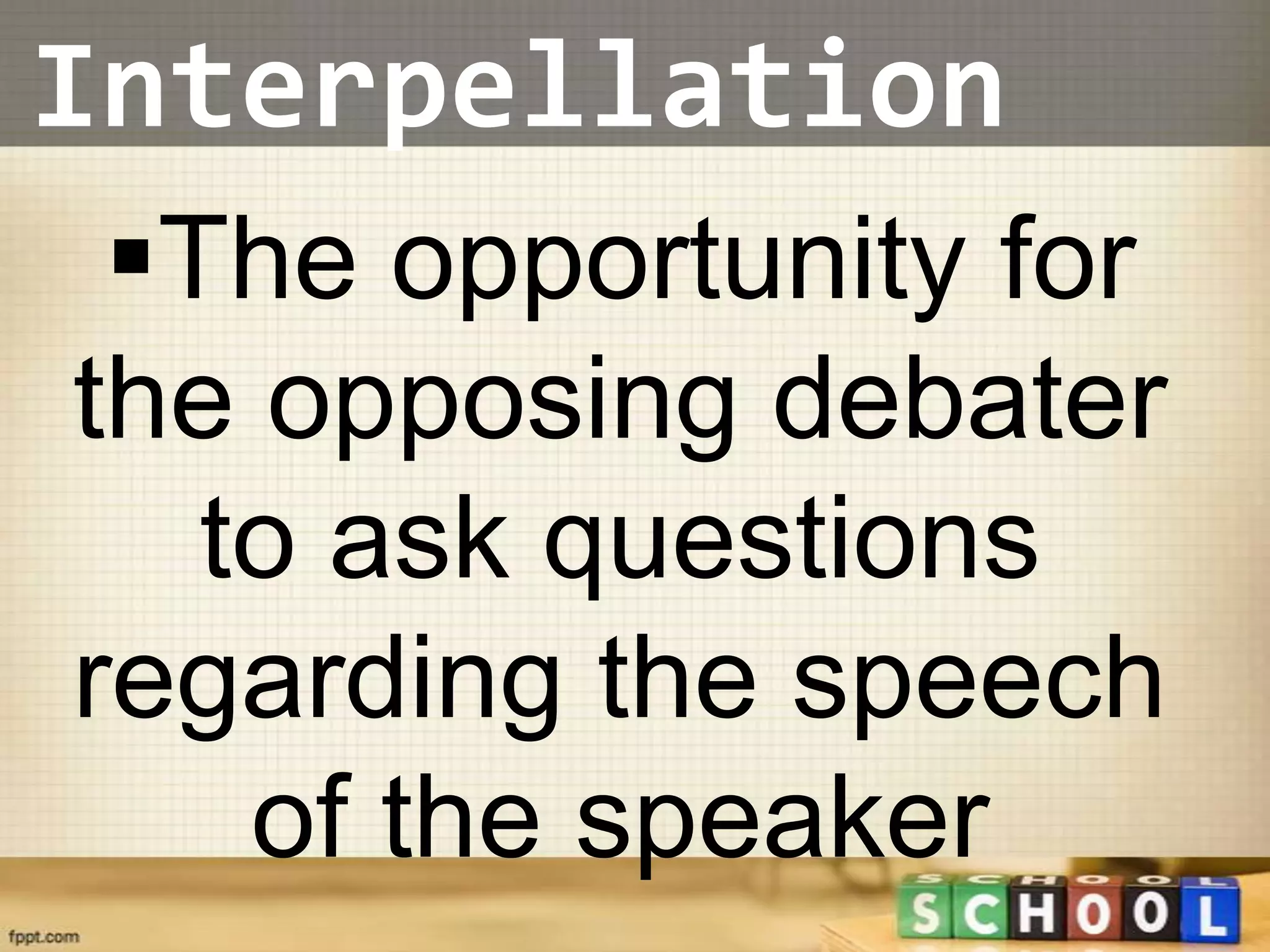 Interpellation

▪The opportunity for the opposing debater to ask questions regarding the speech of the speaker

SCHOOL

fppt.com